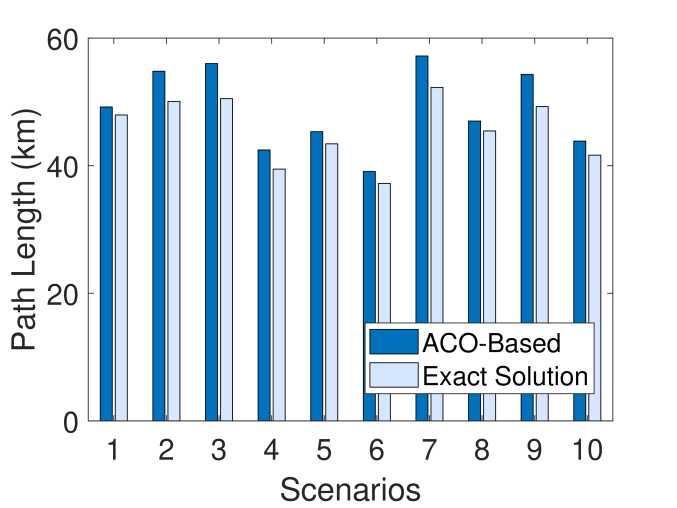 Path Length (km)

60

40

20

0

ACO-Based

Exact Solution

1 2 3 4 5 6 7 8 9 10

Scenarios